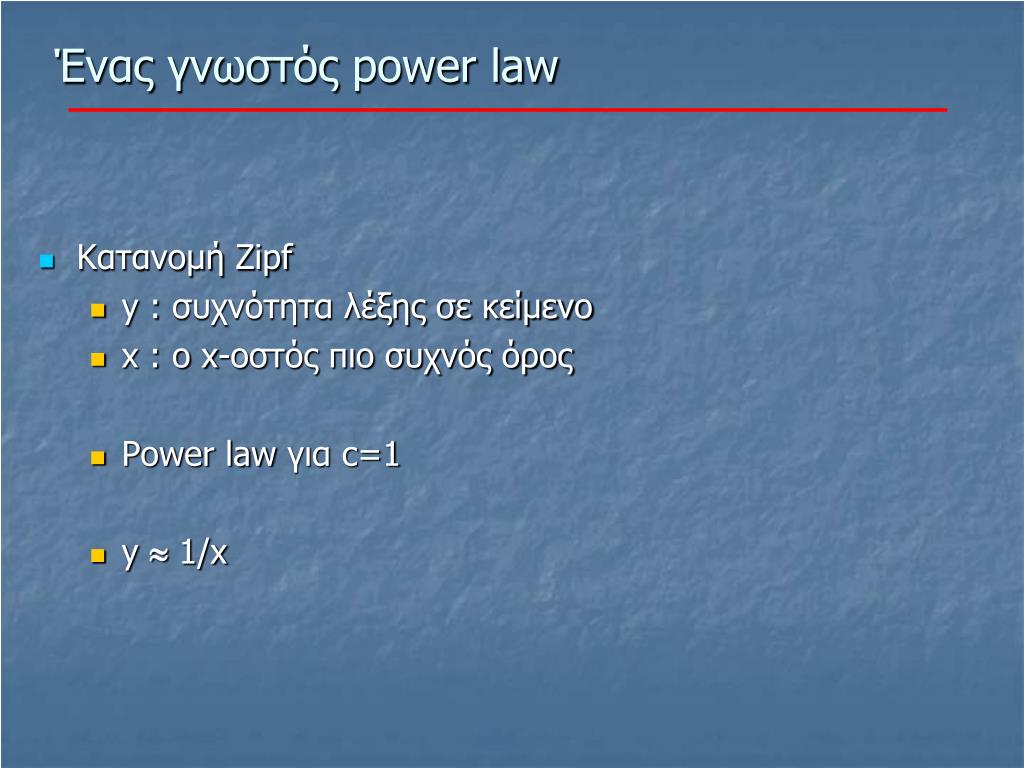 Ένας γνωστός power law

Κατανομή Zipf

y : συχνότητα λέξης σε κείμενο

x : ο x-οστός πιο συχνός όρος

Power law για c=1

$y \approx 1/x$